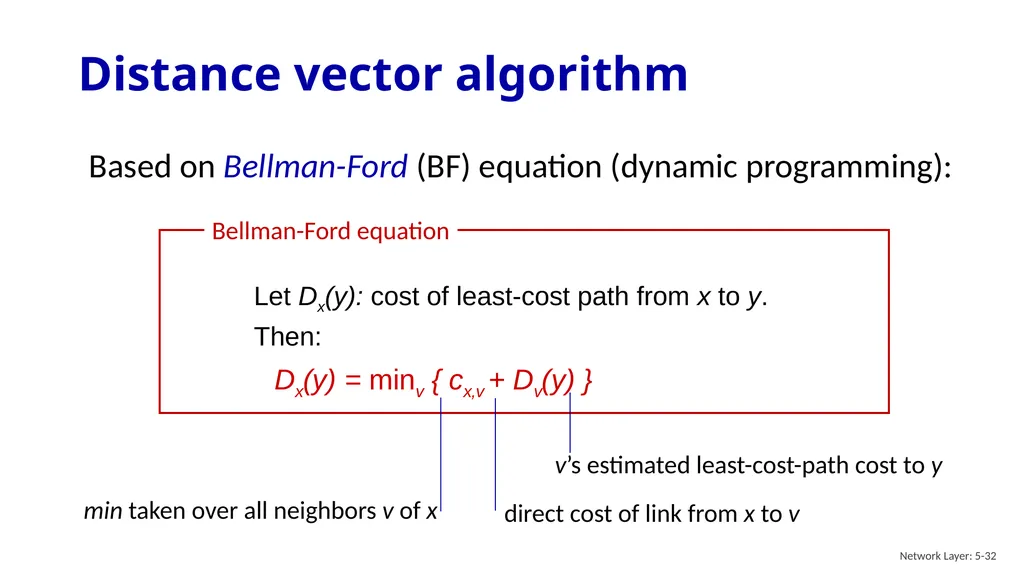 Distance vector algorithm

Based on Bellman-Ford (BF) equation (dynamic programming):

Bellman-Ford equation

Let $D_x(y)$: cost of least-cost path from $x$ to $y$.
Then:

$D_x(y) = \min_v \{ c_{x,v} + D_v(y) \}$

$v$'s estimated least-cost-path cost to $y$

min taken over all neighbors $v$ of $x$

direct cost of link from $x$ to $v$

Network Layer: 5-32